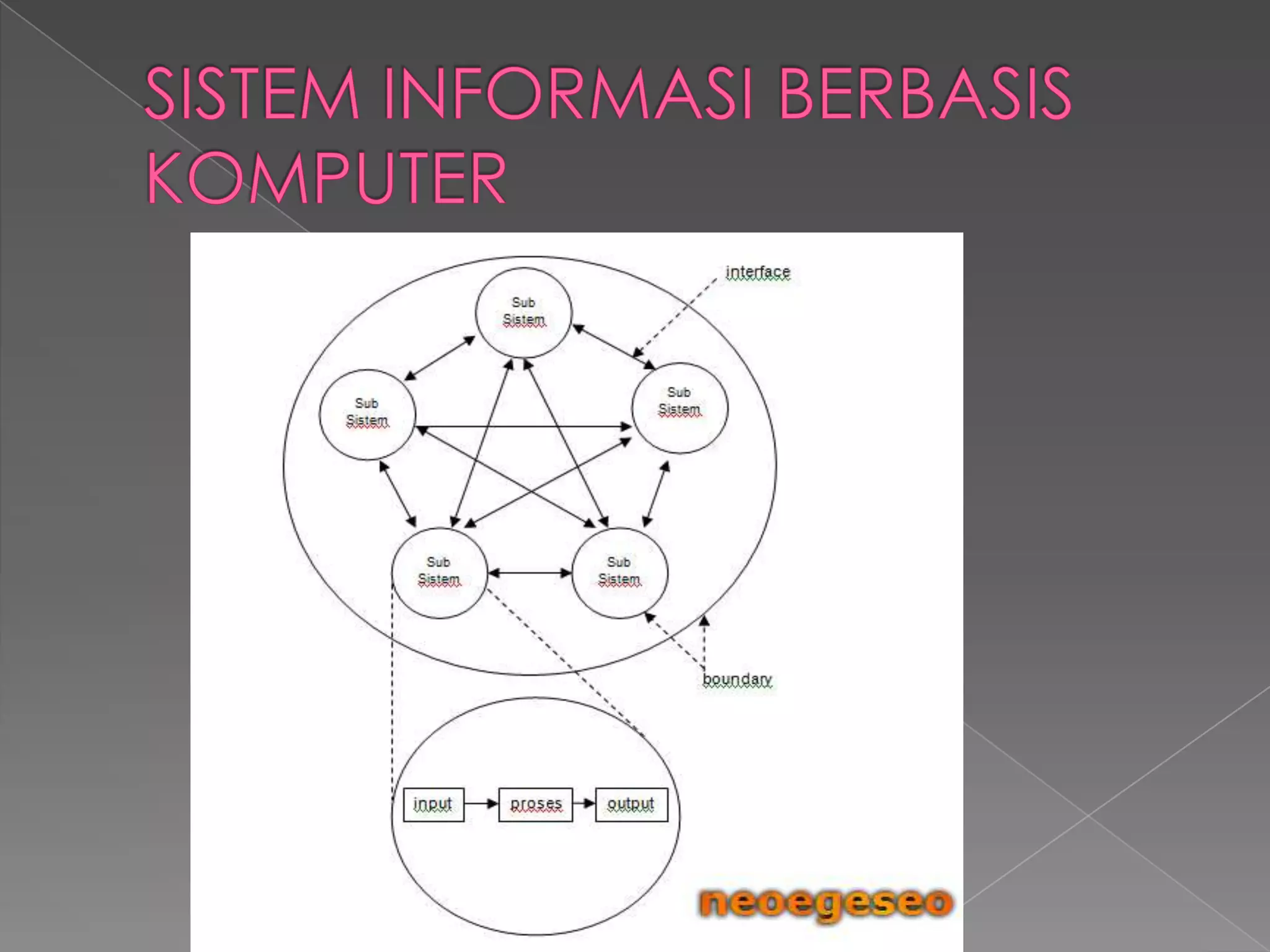 SISTEM INFORMASI BERBASIS KOMPUTER

interface

Sub Sistem

Sub Sistem

Sub Sistem

Sub Sistem

Sub Sistem

boundary

input

proses

output

neoegeseo